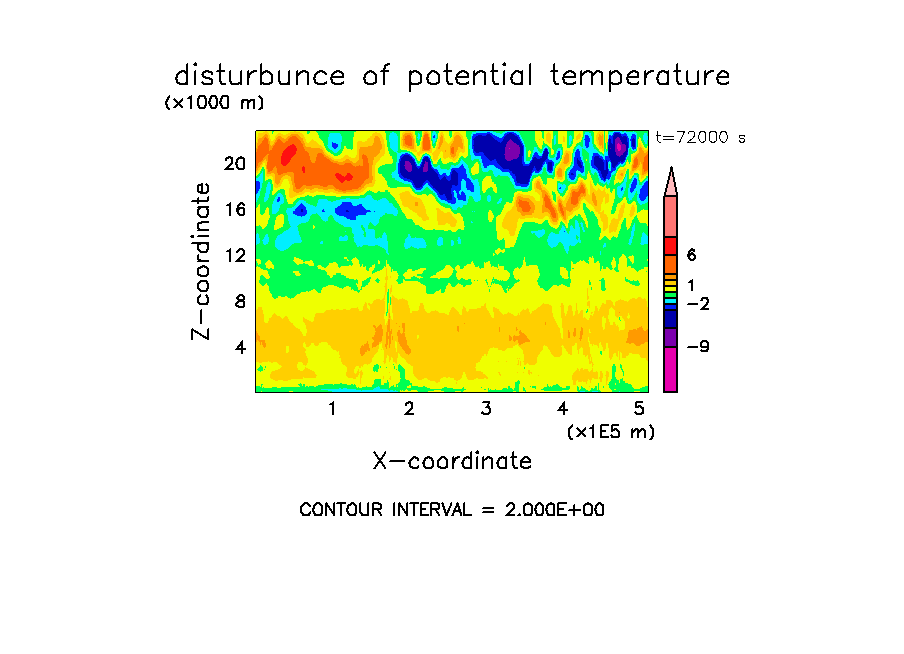 disturbunce of potential temperature
(×1000 m)

t=72000 s

20
16
12
8
4

Z−coordinate

6
1
−2
−9

1 2 3 4 5
(×1E5 m)

X−coordinate

CONTOUR INTERVAL = 2.000E+00